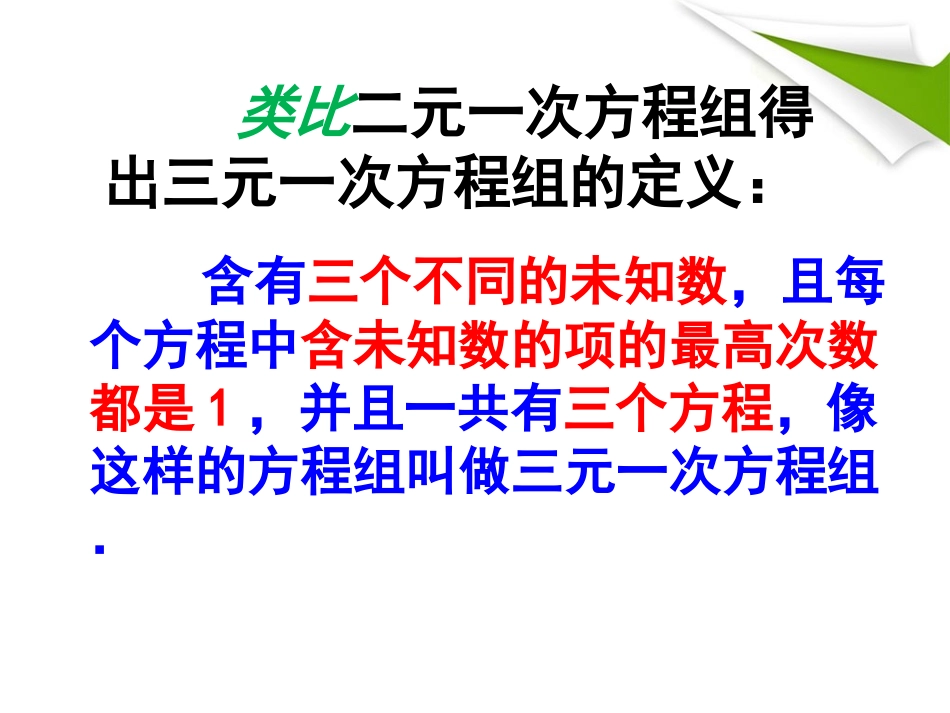 类比二元一次方程组得出三元一次方程组的定义：

含有三个不同的未知数，且每个方程中含未知数的项的最高次数都是 1 ，并且一共有三个方程，像这样的方程组叫做三元一次方程组.